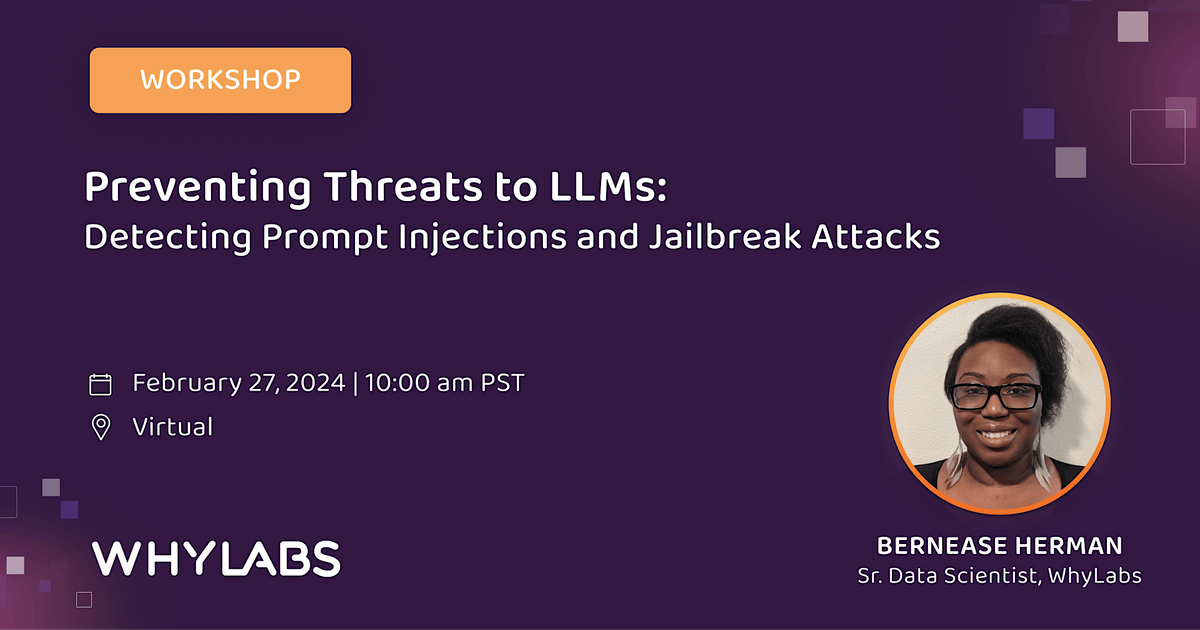 WORKSHOP

Preventing Threats to LLMs:
Detecting Prompt Injections and Jailbreak Attacks

February 27, 2024 | 10:00 am PST

Virtual

WHYLABS

BERNEASE HERMAN
Sr. Data Scientist, WhyLabs